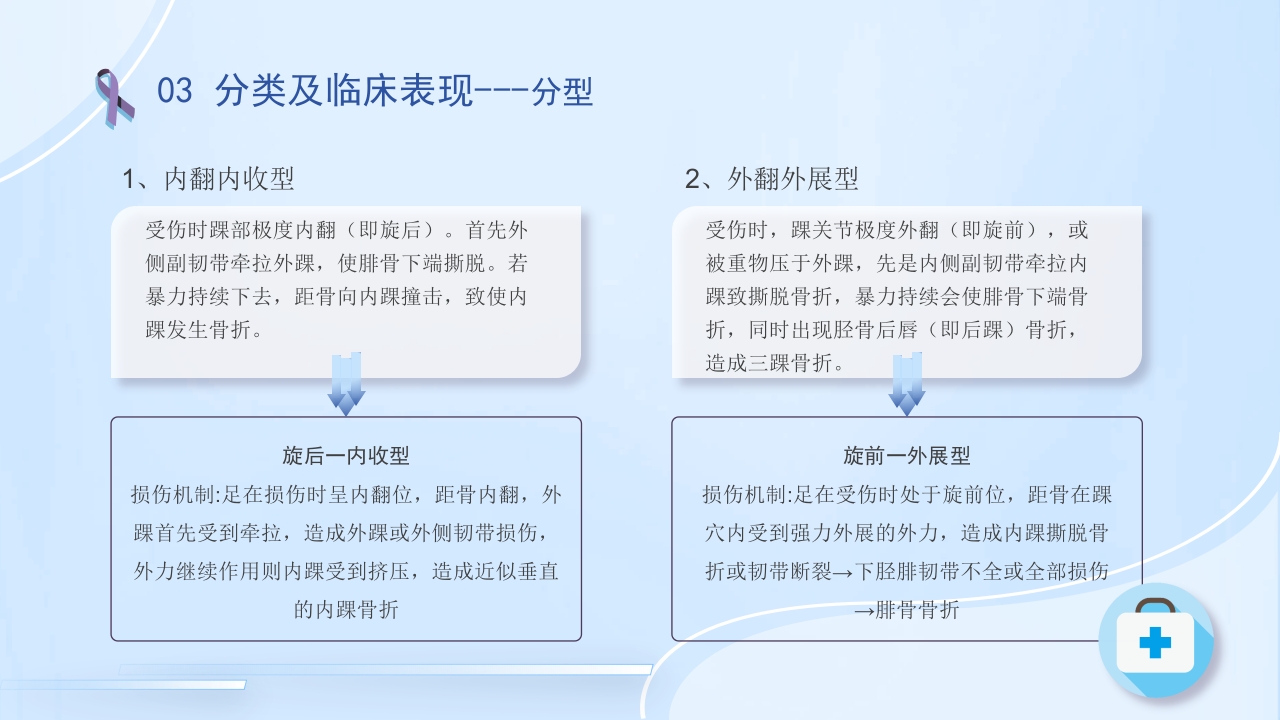 03 分类及临床表现---分型

1、内翻内收型

受伤时踝部极度内翻（即旋后）。首先外侧副韧带牵拉外踝，使腓骨下端撕脱。若暴力持续下去，距骨向内踝撞击，致使内踝发生骨折。

旋后一内收型
损伤机制:足在损伤时呈内翻位，距骨内翻，外踝首先受到牵拉，造成外踝或外侧韧带损伤，外力继续作用则内踝受到挤压，造成近似垂直的内踝骨折

2、外翻外展型

受伤时，踝关节极度外翻（即旋前），或被重物压于外踝，先是内侧副韧带牵拉内踝致撕脱骨折，暴力持续会使腓骨下端骨折，同时出现胫骨后唇（即后踝）骨折，造成三踝骨折。

旋前一外展型
损伤机制:足在受伤时处于旋前位，距骨在踝穴内受到强力外展的外力，造成内踝撕脱骨折或韧带断裂→下胫腓韧带不全或全部损伤→腓骨骨折